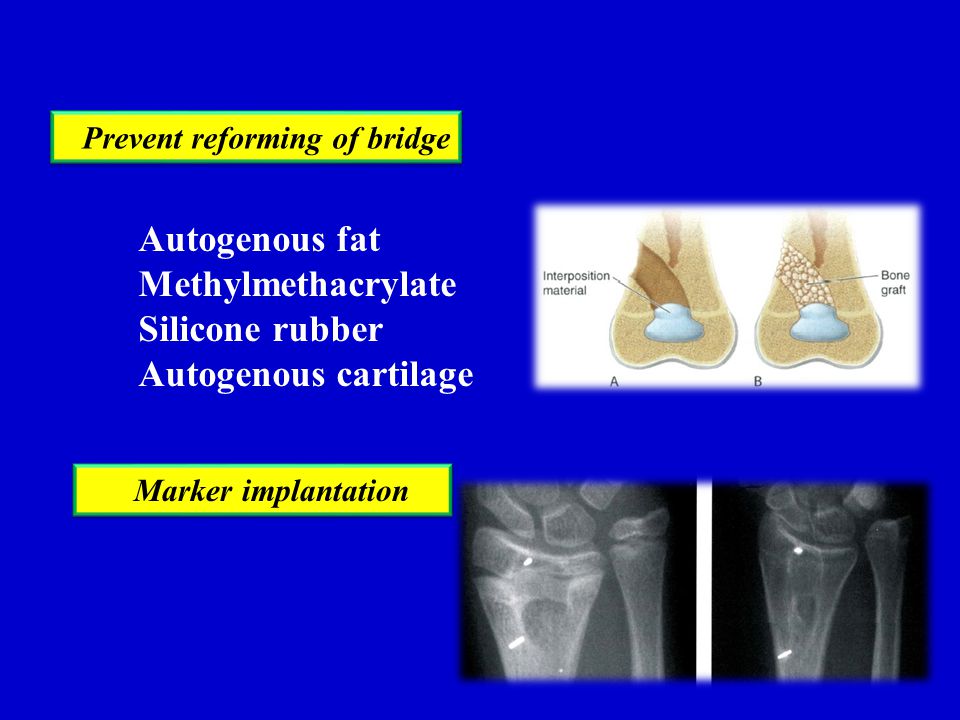 Prevent reforming of bridge

Autogenous fat
Methylmethacrylate
Silicone rubber
Autogenous cartilage

Interposition material

Bone graft

A

B

Marker implantation